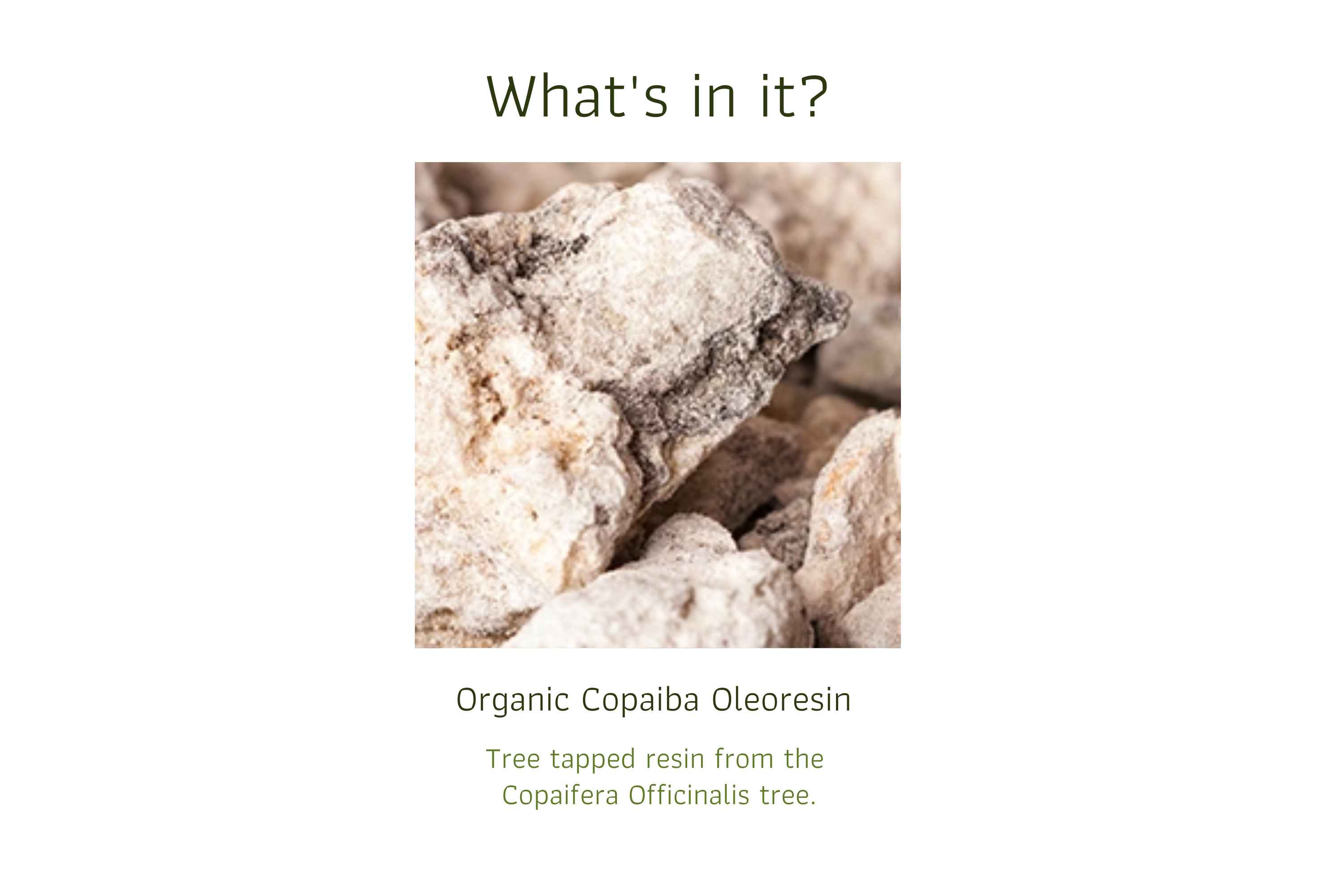 What's in it?

Organic Copaiba Oleoresin

Tree tapped resin from the Copaifera Officinalis tree.